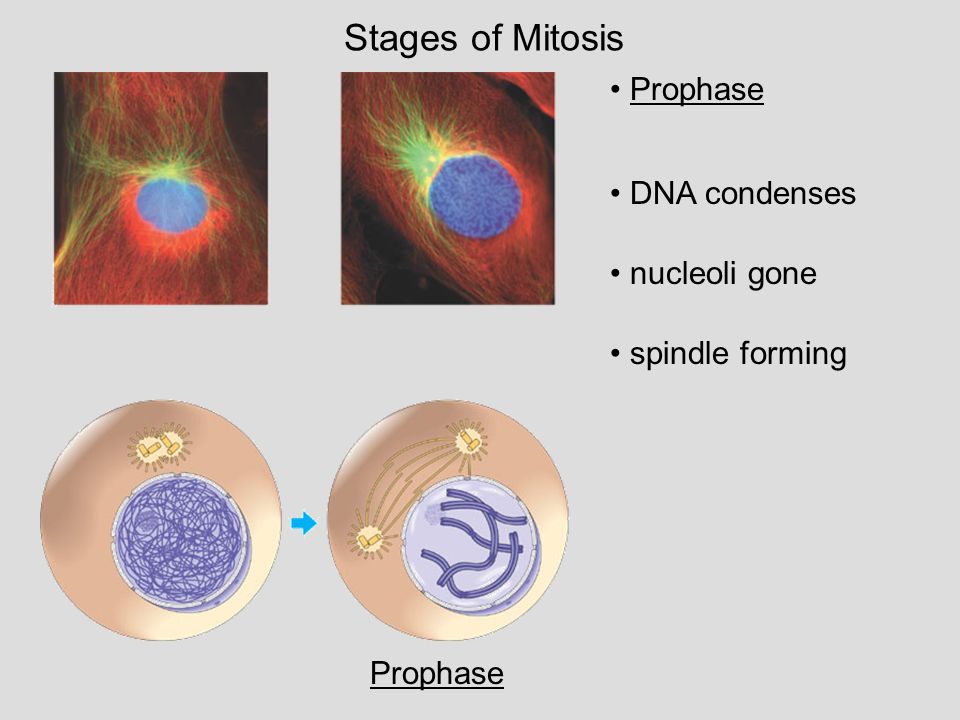 Stages of Mitosis

• Prophase

• DNA condenses

• nucleoli gone

• spindle forming

Prophase